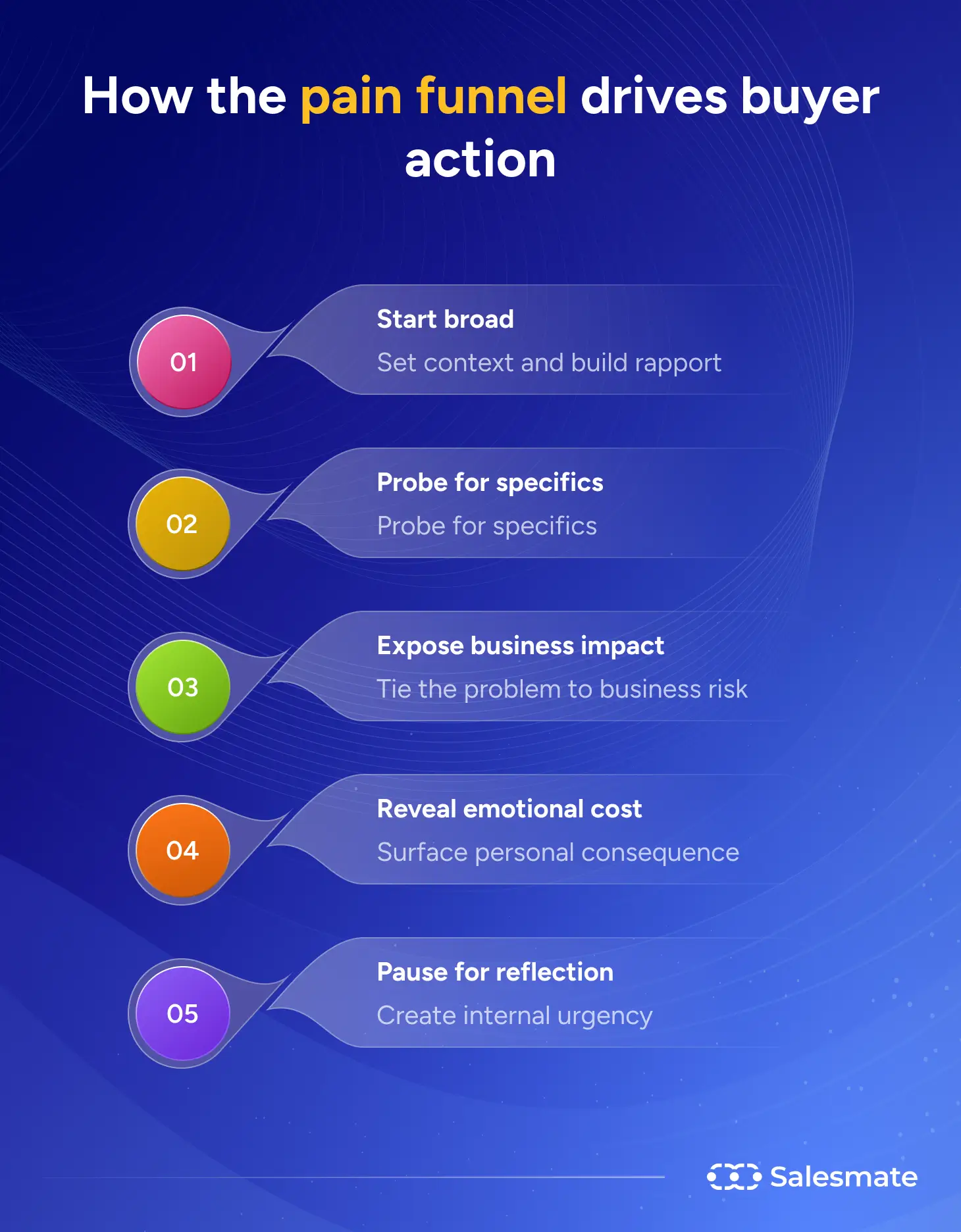 How the pain funnel drives buyer action

01
Start broad
Set context and build rapport

02
Probe for specifics
Probe for specifics

03
Expose business impact
Tie the problem to business risk

04
Reveal emotional cost
Surface personal consequence

05
Pause for reflection
Create internal urgency

Salesmate